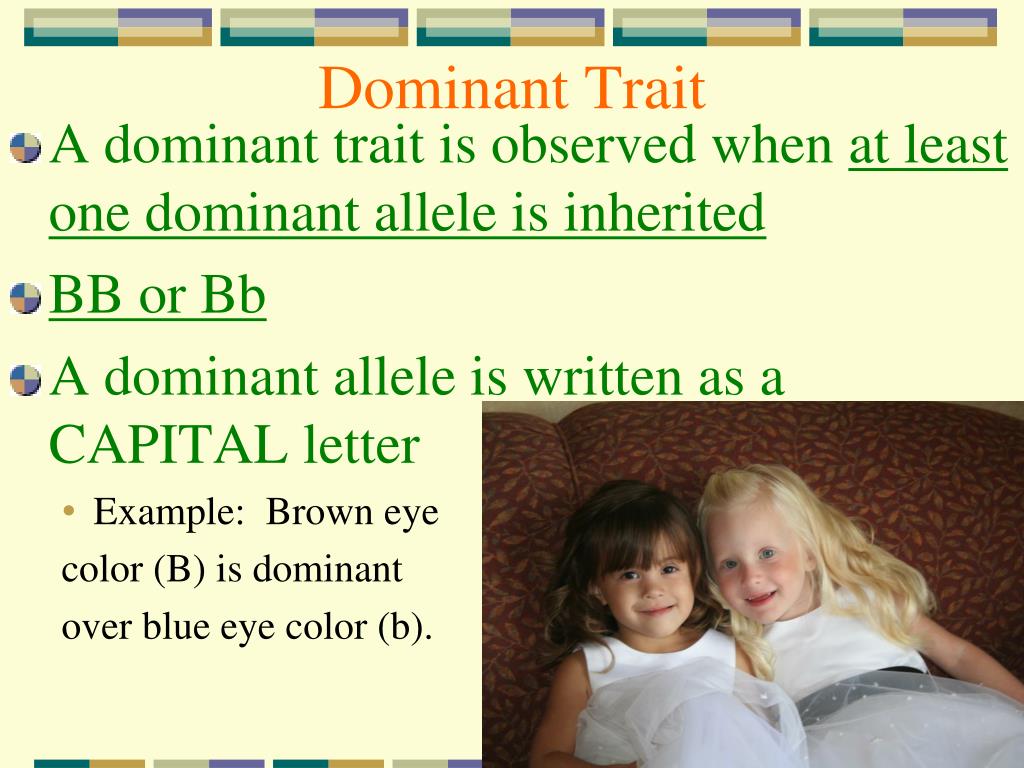 Dominant Trait

A dominant trait is observed when at least one dominant allele is inherited

BB or Bb

A dominant allele is written as a CAPITAL letter

• Example: Brown eye color (B) is dominant over blue eye color (b).